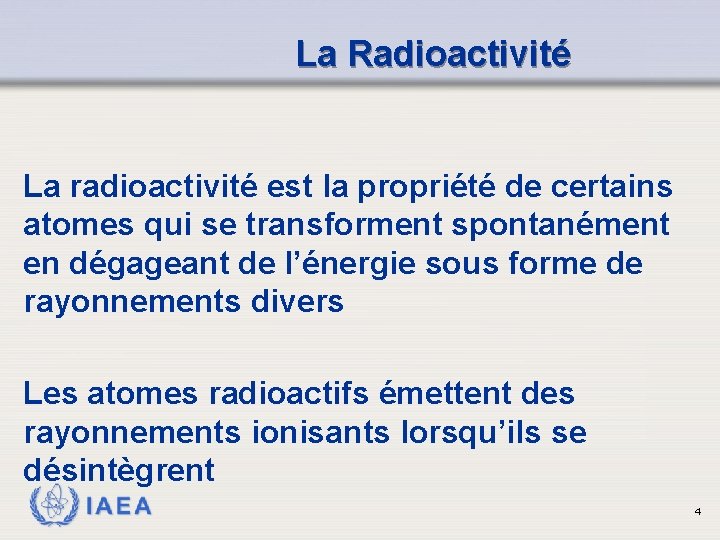 La Radioactivité

La radioactivité est la propriété de certains atomes qui se transforment spontanément en dégageant de l’énergie sous forme de rayonnements divers

Les atomes radioactifs émettent des rayonnements ionisants lorsqu’ils se désintègrent

IAEA

4